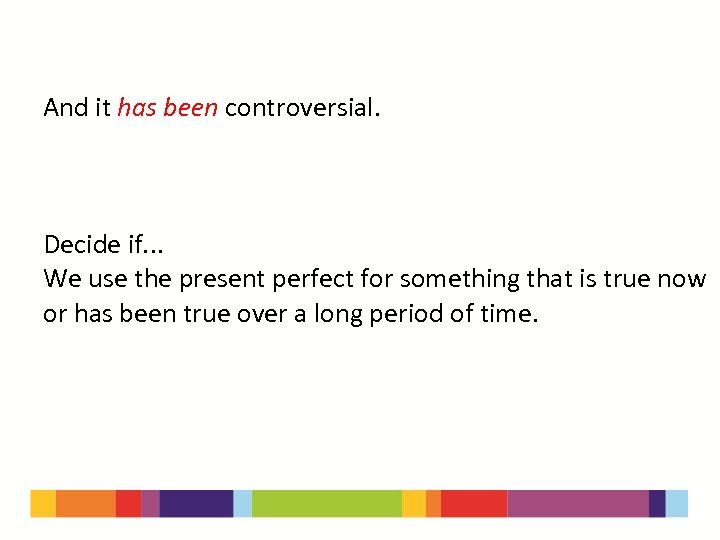 And it has been controversial.

Decide if...
We use the present perfect for something that is true now or has been true over a long period of time.